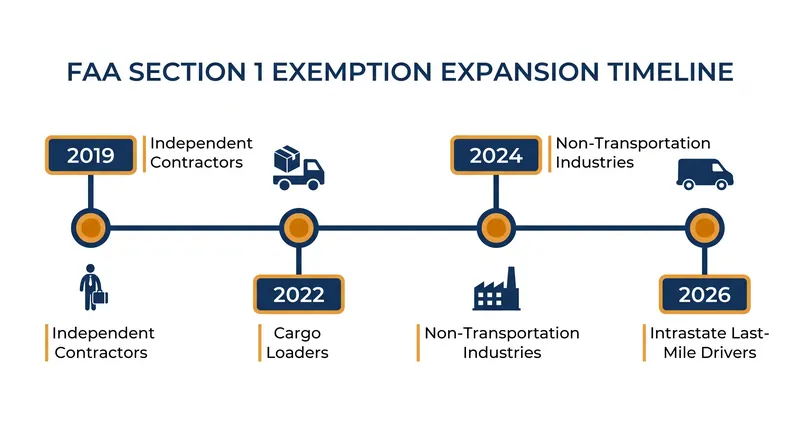 FAA SECTION 1 EXEMPTION EXPANSION TIMELINE

2019

Independent Contractors

2024

Non-Transportation Industries

Independent Contractors

2022

Cargo Loaders

Non-Transportation Industries

2026

Intrastate Last-Mile Drivers